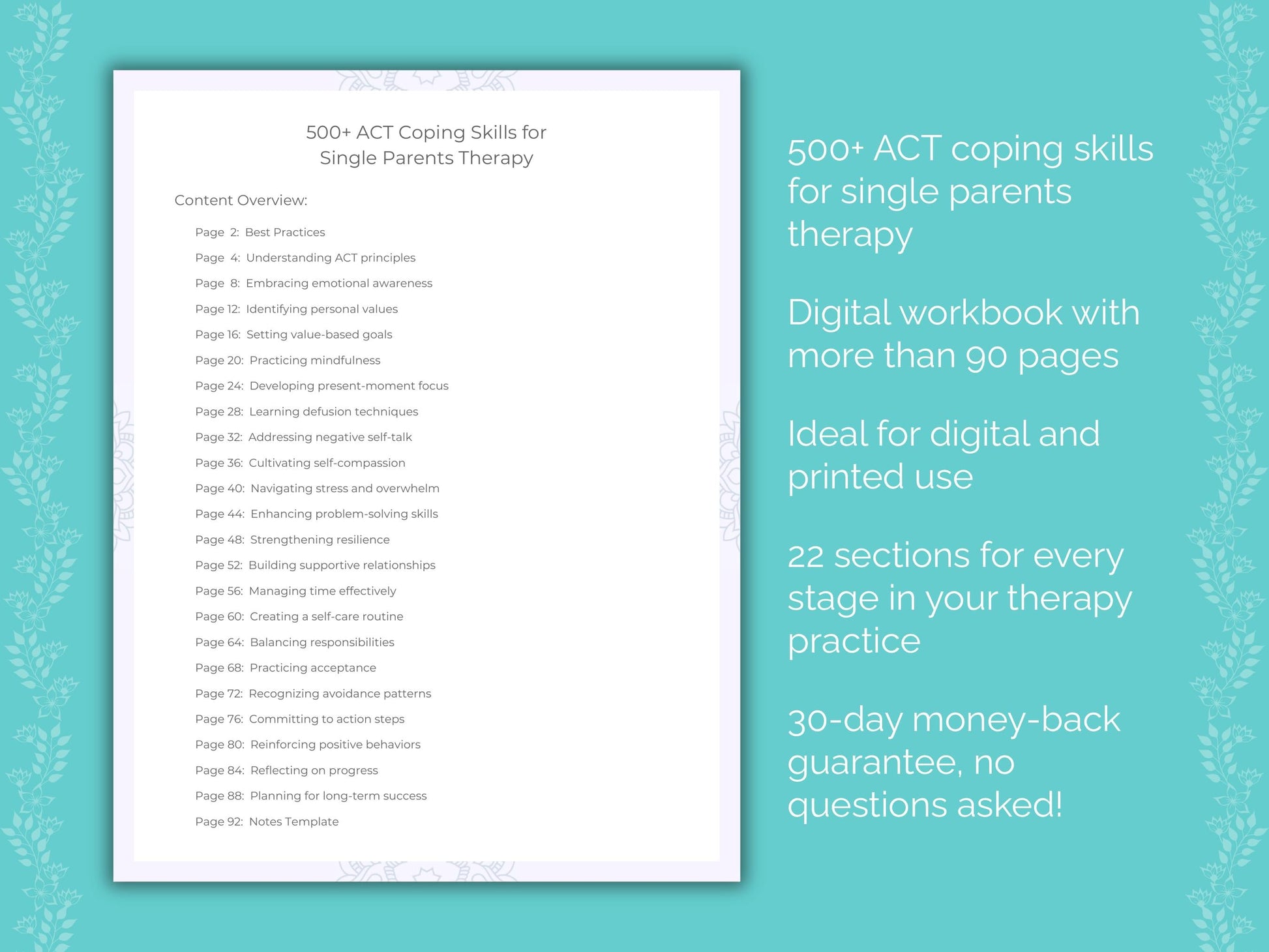 500+ ACT Coping Skills for
Single Parents Therapy

Content Overview:

Page 2: Best Practices
Page 4: Understanding ACT principles
Page 8: Embracing emotional awareness
Page 12: Identifying personal values
Page 16: Setting value-based goals
Page 20: Practicing mindfulness
Page 24: Developing present-moment focus
Page 28: Learning defusion techniques
Page 32: Addressing negative self-talk
Page 36: Cultivating self-compassion
Page 40: Navigating stress and overwhelm
Page 44: Enhancing problem-solving skills
Page 48: Strengthening resilience
Page 52: Building supportive relationships
Page 56: Managing time effectively
Page 60: Creating a self-care routine
Page 64: Balancing responsibilities
Page 68: Practicing acceptance
Page 72: Recognizing avoidance patterns
Page 76: Committing to action steps
Page 80: Reinforcing positive behaviors
Page 84: Reflecting on progress
Page 88: Planning for long-term success
Page 92: Notes Template

500+ ACT coping skills for single parents therapy

Digital workbook with more than 90 pages

Ideal for digital and printed use

22 sections for every stage in your therapy practice

30-day money-back guarantee, no questions asked!